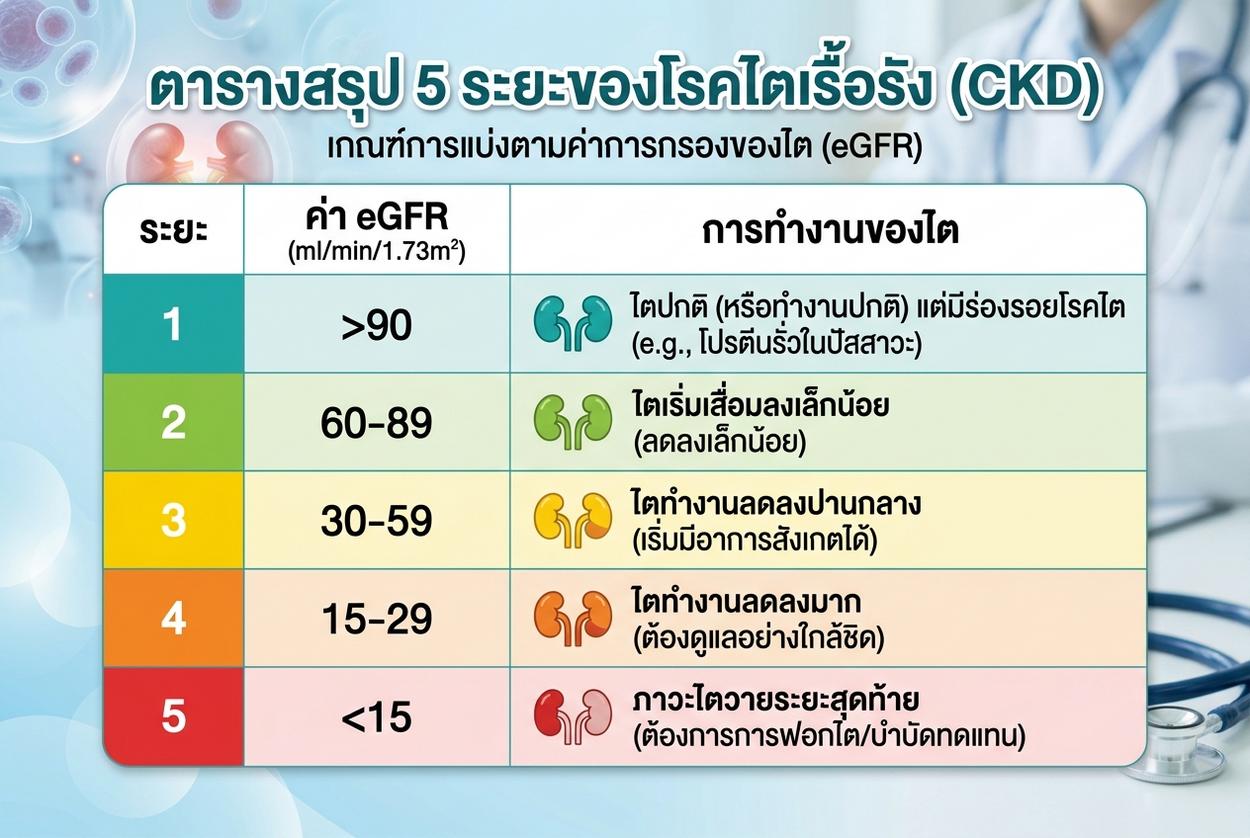 ตารางสรุป 5 ระยะของโรคไตเรื้อรัง (CKD)
เกณฑ์การแบ่งตามค่าการกรองของไต (eGFR)

| ระยะ | ค่า eGFR (ml/min/1.73m$^2$) | การทำงานของไต |
|---|---|---|
| 1 | >90 | ไตปกติ (หรือทำงานปกติ) แต่มีร่องรอยโรคไต (e.g., โปรตีนรั่วในปัสสาวะ) |
| 2 | 60-89 | ไตเริ่มเสื่อมลงเล็กน้อย (ลดลงเล็กน้อย) |
| 3 | 30-59 | ไตทำงานลดลงปานกลาง (เริ่มมีอาการสังเกตได้) |
| 4 | 15-29 | ไตทำงานลดลงมาก (ต้องดูแลอย่างใกล้ชิด) |
| 5 | <15 | ภาวะไตวายระยะสุดท้าย (ต้องการการฟอกไต/บำบัดทดแทน) |